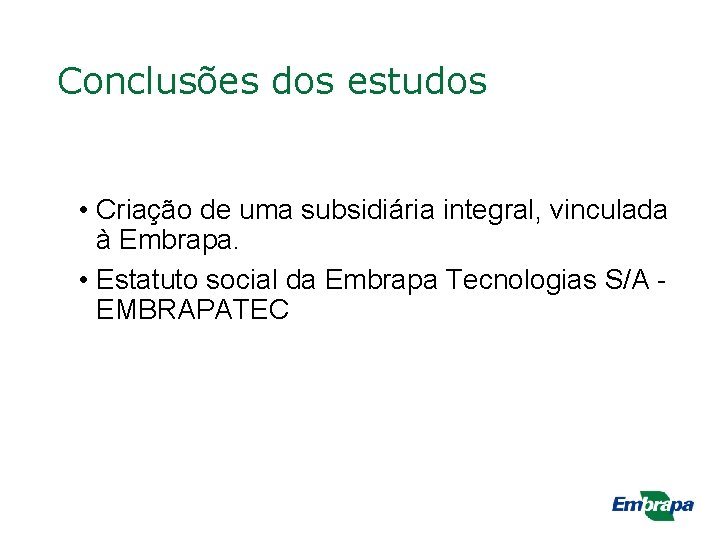 Conclusões dos estudos

• Criação de uma subsidiária integral, vinculada à Embrapa.

• Estatuto social da Embrapa Tecnologias S/A - EMBRAPATEC

Embrapa